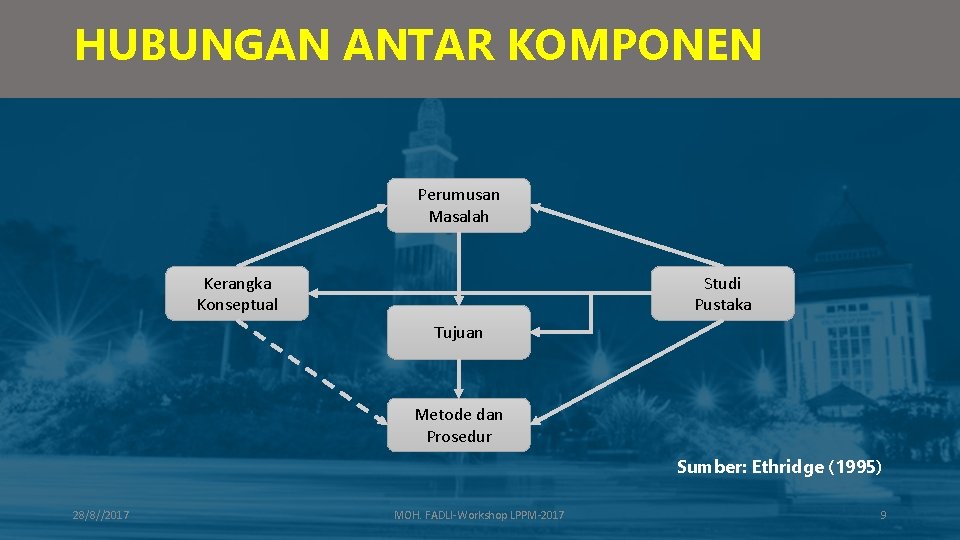 HUBUNGAN ANTAR KOMPONEN

Perumusan Masalah

Kerangka Konseptual

Studi Pustaka

Tujuan

Metode dan Prosedur

Sumber: Ethridge (1995)

28/8//2017

MOH. FADLI-Workshop LPPM-2017

9